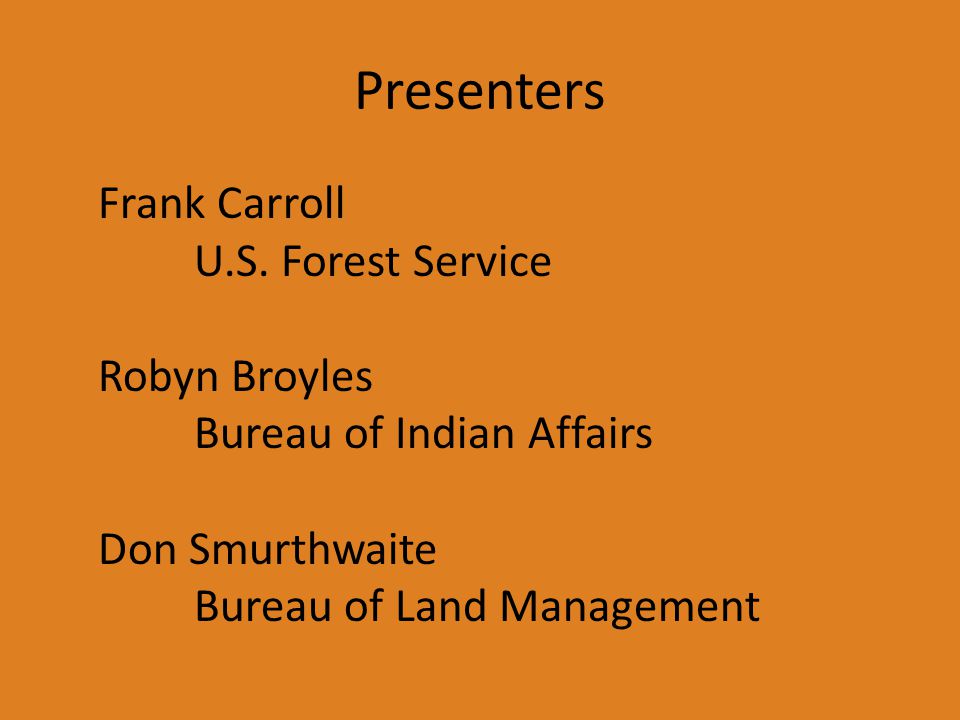 Presenters

Frank Carroll
U.S. Forest Service

Robyn Broyles
Bureau of Indian Affairs

Don Smurthwaite
Bureau of Land Management